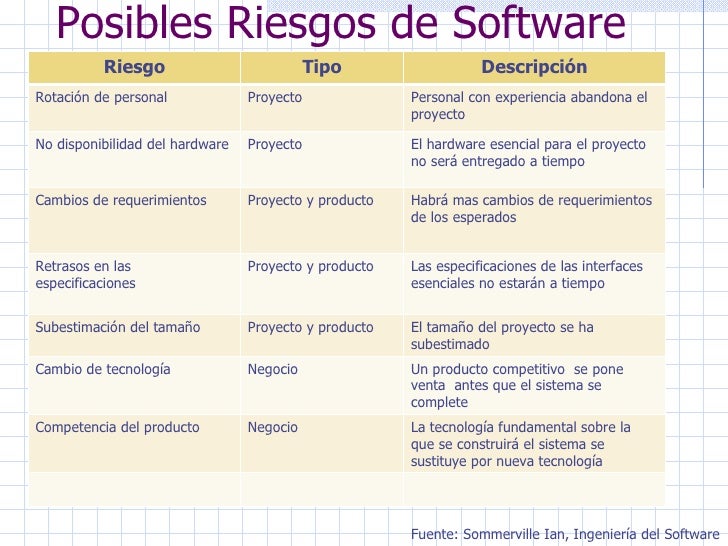 Posibles Riesgos de Software

| Riesgo | Tipo | Descripción |
|---|---|---|
| Rotación de personal | Proyecto | Personal con experiencia abandona el proyecto |
| No disponibilidad del hardware | Proyecto | El hardware esencial para el proyecto no será entregado a tiempo |
| Cambios de requerimientos | Proyecto y producto | Habrá mas cambios de requerimientos de los esperados |
| Retrasos en las especificaciones | Proyecto y producto | Las especificaciones de las interfaces esenciales no estarán a tiempo |
| Subestimación del tamaño | Proyecto y producto | El tamaño del proyecto se ha subestimado |
| Cambio de tecnología | Negocio | Un producto competitivo se pone venta antes que el sistema se complete |
| Competencia del producto | Negocio | La tecnología fundamental sobre la que se construirá el sistema se sustituye por nueva tecnología |
| | | |

Fuente: Sommerville Ian, Ingeniería del Software